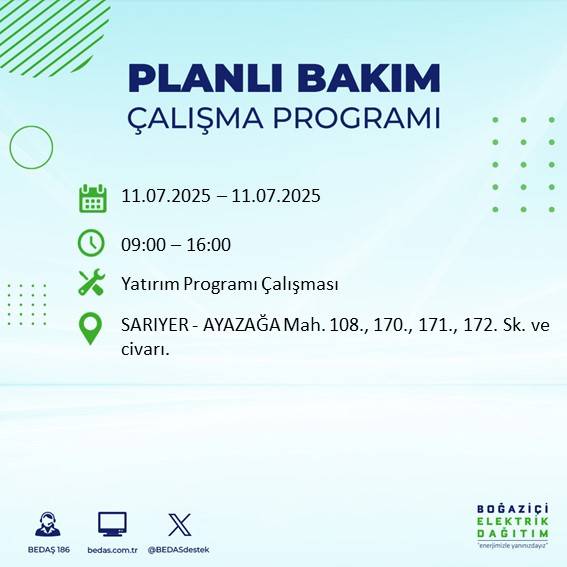 PLANLI BAKIM
ÇALIŞMA PROGRAMI

11.07.2025 – 11.07.2025

09:00 – 16:00

Yatırım Programı Çalışması

SARIYER - AYAZAĞA Mah. 108., 170., 171., 172. Sk. ve civarı.

BEDAŞ 186
bedas.com.tr
@BEDASdestek

BOĞAZİÇİ
ELEKTRİK
DAĞITIM
"enerjimizle yanınızdayız"